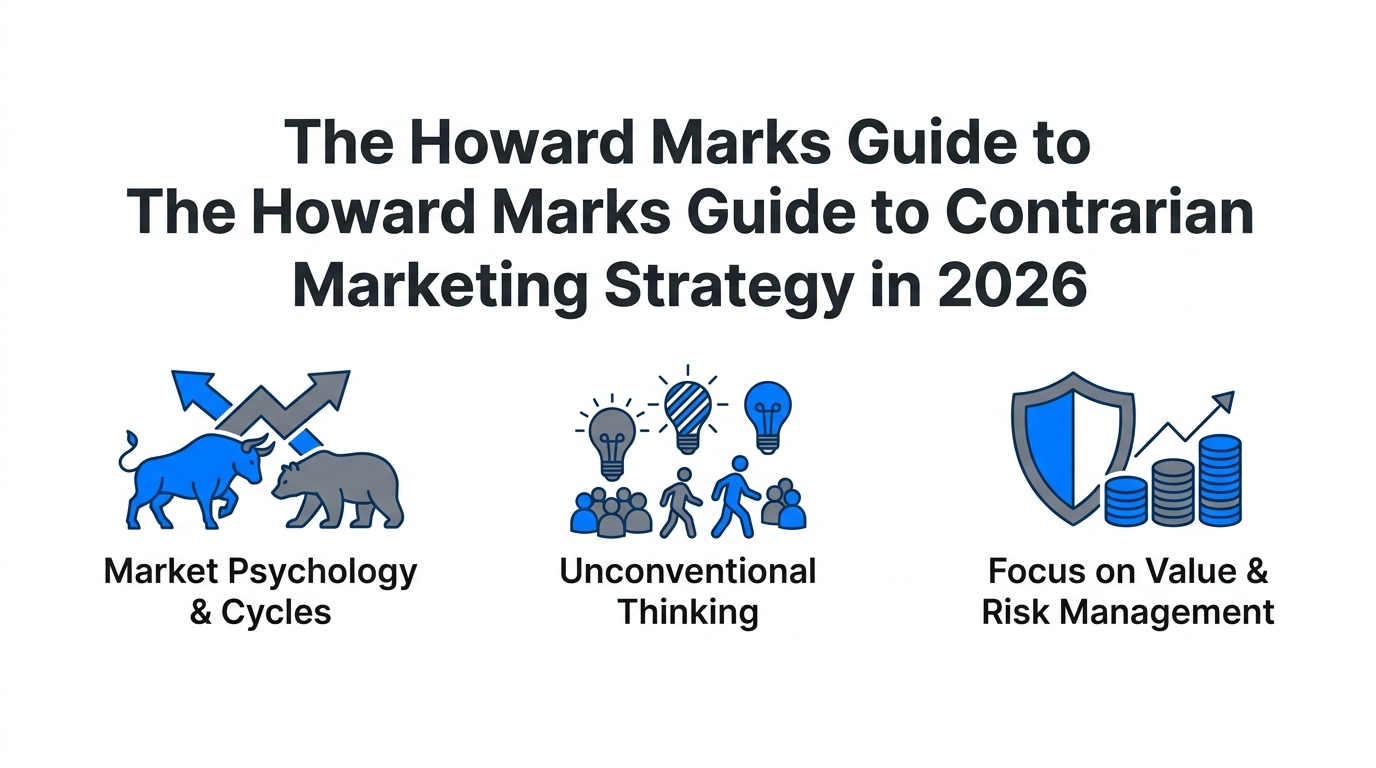 The Howard Marks Guide to
The Howard Marks Guide to Contrarian Marketing Strategy in 2026

Market Psychology & Cycles

Unconventional Thinking

Focus on Value & Risk Management